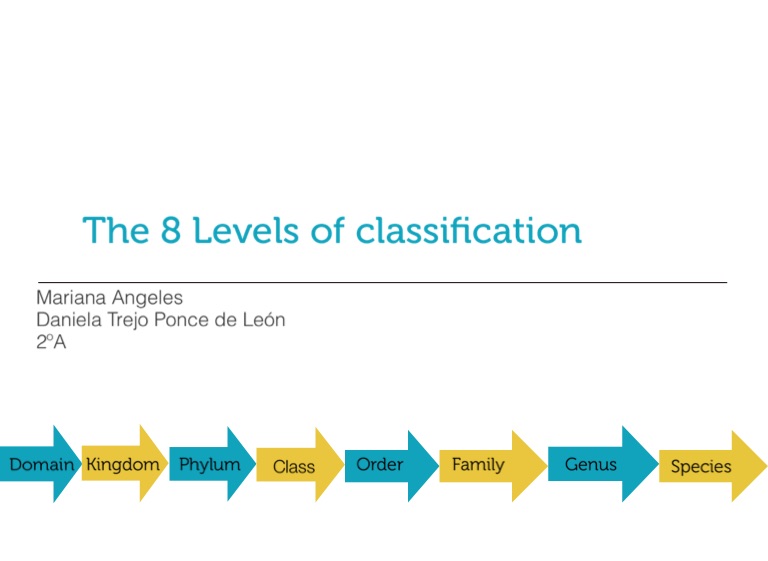 The 8 Levels of classification

Mariana Angeles
Daniela Trejo Ponce de León
2ºA

Domain Kingdom Phylum Class Order Family Genus Species